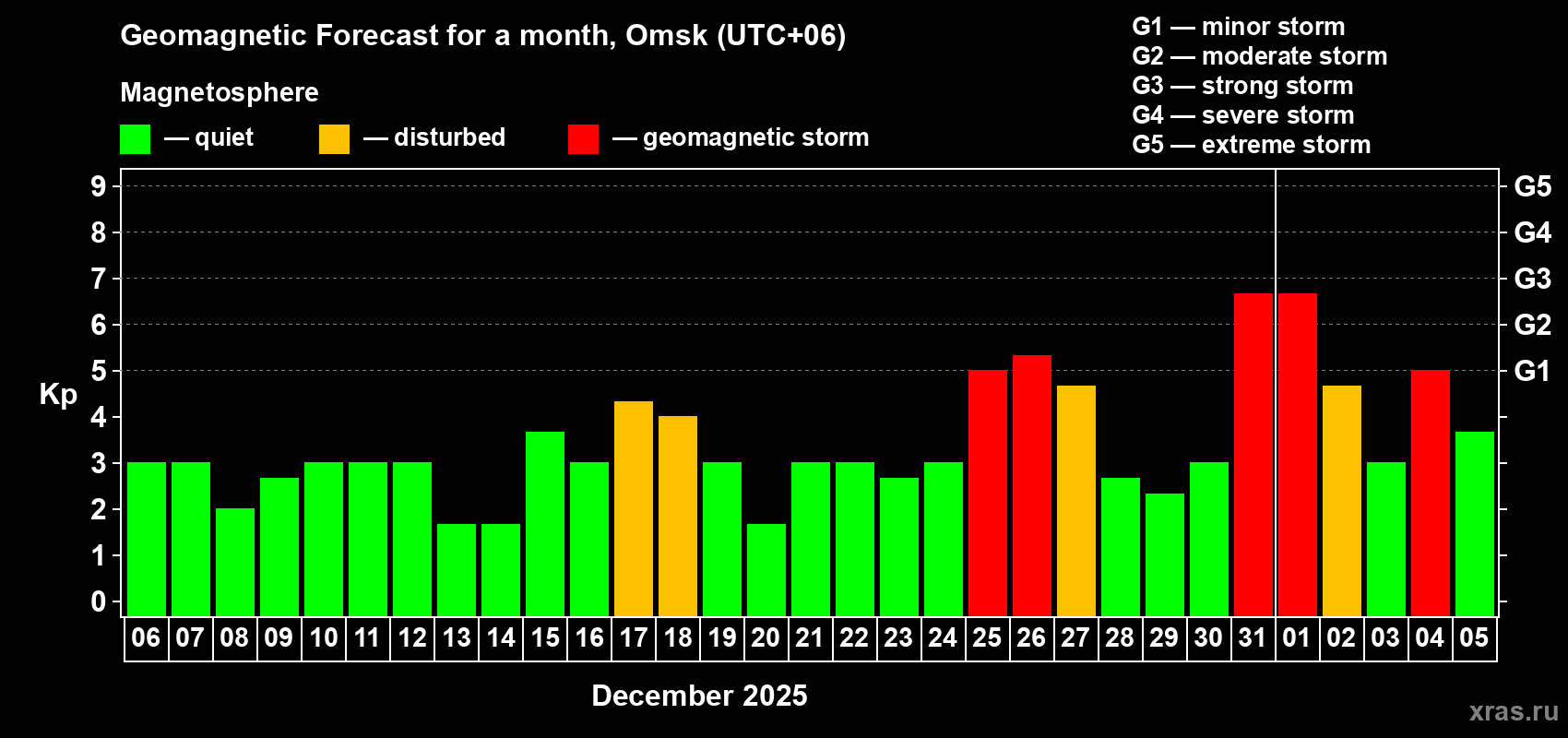 Geomagnetic Forecast for a month, Omsk (UTC+06)

Magnetosphere

— quiet — disturbed — geomagnetic storm

G1 — minor storm
G2 — moderate storm
G3 — strong storm
G4 — severe storm
G5 — extreme storm

Kp

9
8
7
6
5
4
3
2
1
0

G5
G4
G3
G2
G1

06 07 08 09 10 11 12 13 14 15 16 17 18 19 20 21 22 23 24 25 26 27 28 29 30 31 01 02 03 04 05

December 2025

xras.ru